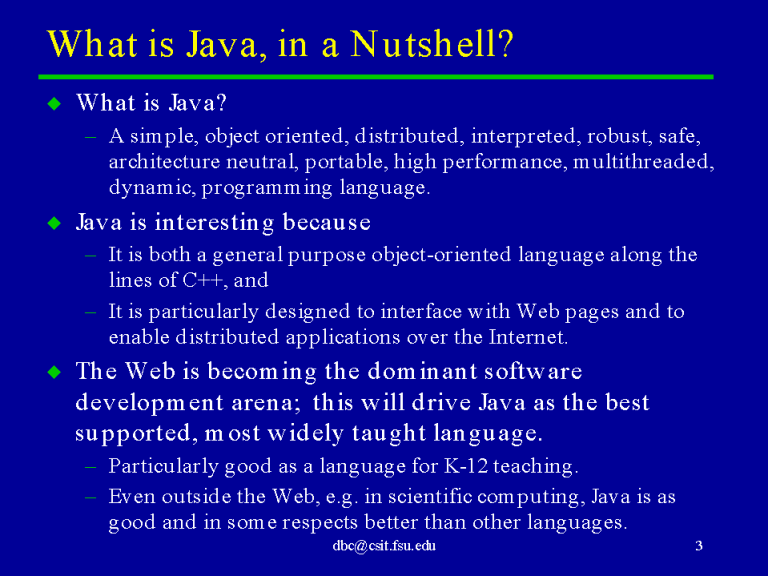 What is Java, in a Nutshell?

◆ What is Java?
– A simple, object oriented, distributed, interpreted, robust, safe, architecture neutral, portable, high performance, multithreaded, dynamic, programming language.

◆ Java is interesting because
– It is both a general purpose object-oriented language along the lines of C++, and
– It is particularly designed to interface with Web pages and to enable distributed applications over the Internet.

◆ The Web is becoming the dominant software development arena; this will drive Java as the best supported, most widely taught language.
– Particularly good as a language for K-12 teaching.
– Even outside the Web, e.g. in scientific computing, Java is as good and in some respects better than other languages.

dbc@csit.fsu.edu 3